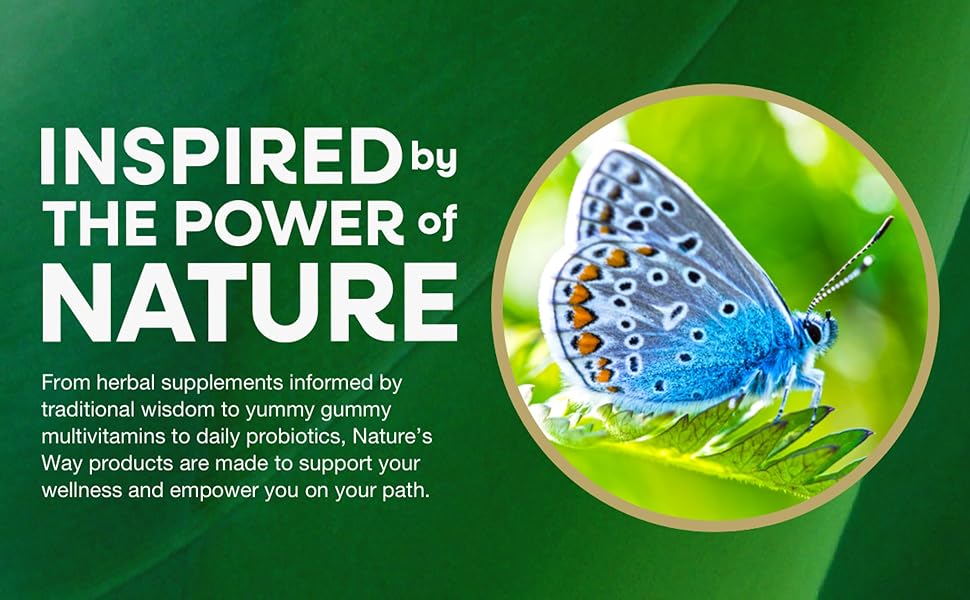 INSPIRED by THE POWER of NATURE

From herbal supplements informed by traditional wisdom to yummy gummy multivitamins to daily probiotics, Nature's Way products are made to support your wellness and empower you on your path.